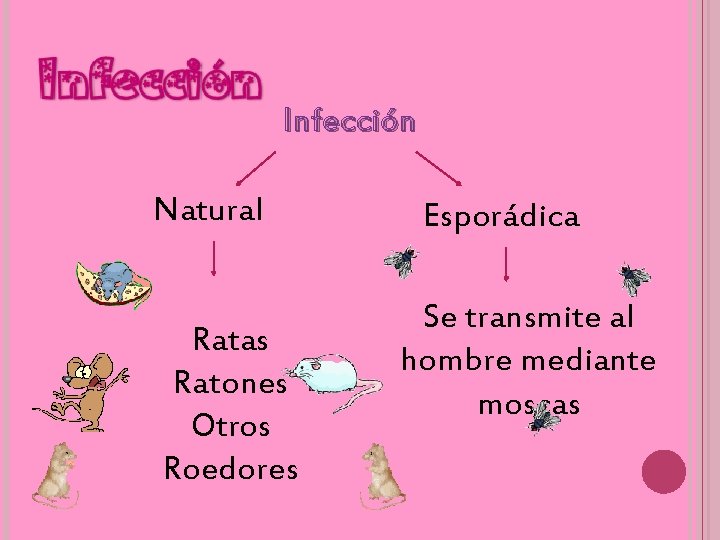 Infección

Infección

Natural

Esporádica

Ratas
Ratones
Otros
Roedores

Se transmite al hombre mediante moscas